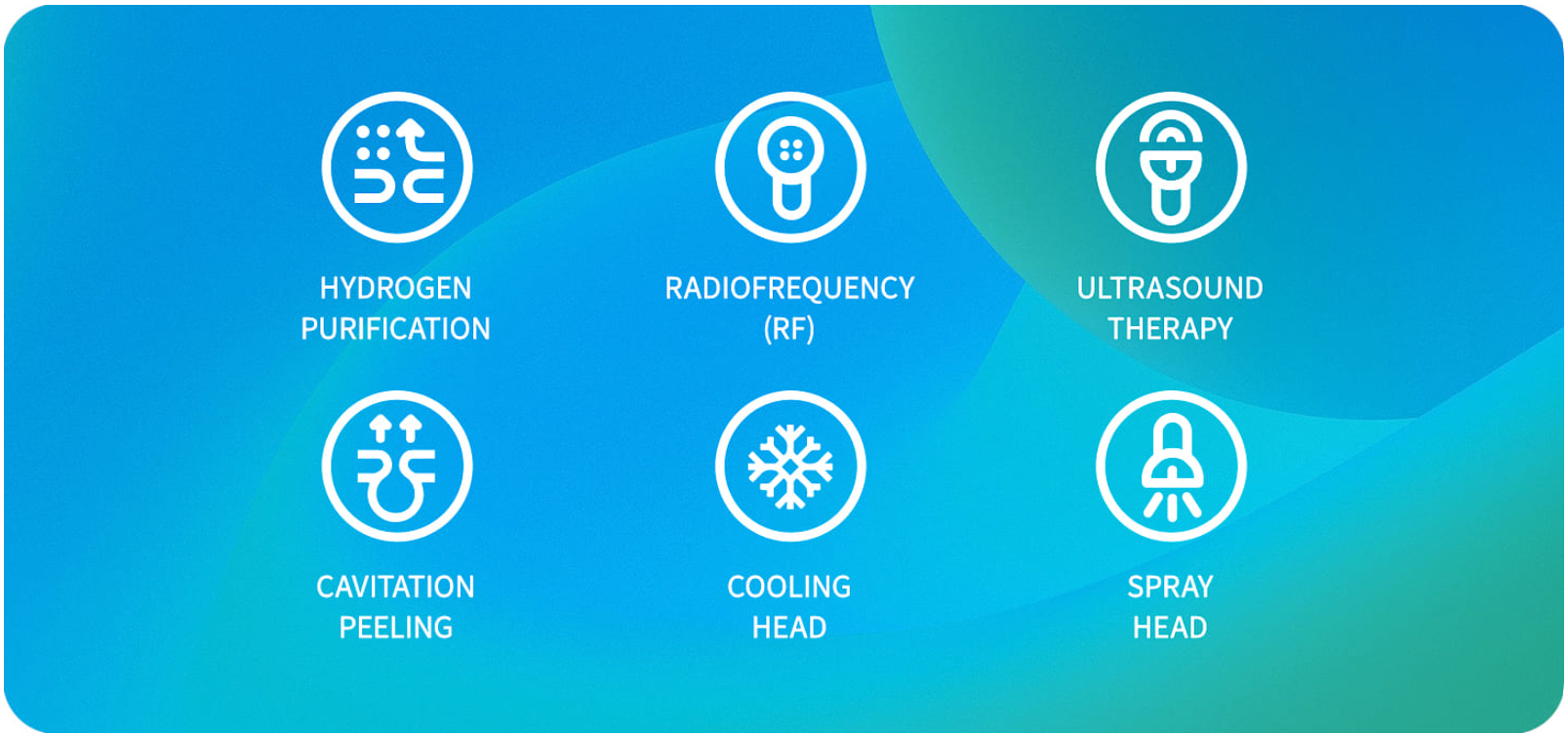 HYDROGEN PURIFICATION

RADIOFREQUENCY (RF)

ULTRASOUND THERAPY

CAVITATION PEELING

COOLING HEAD

SPRAY HEAD